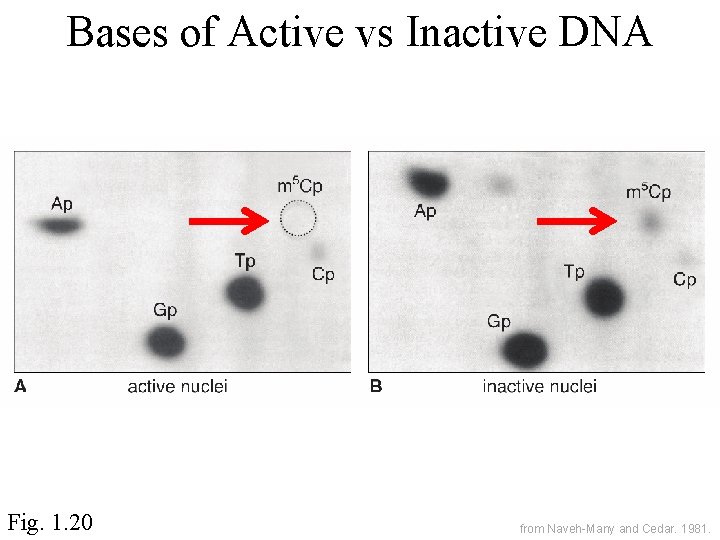 Bases of Active vs Inactive DNA

Ap
$m^5Cp$
Tp
Cp
Gp

A active nuclei

Ap
$m^5Cp$
Tp
Cp
Gp

B inactive nuclei

Fig. 1.20

from Naveh-Many and Cedar. 1981.